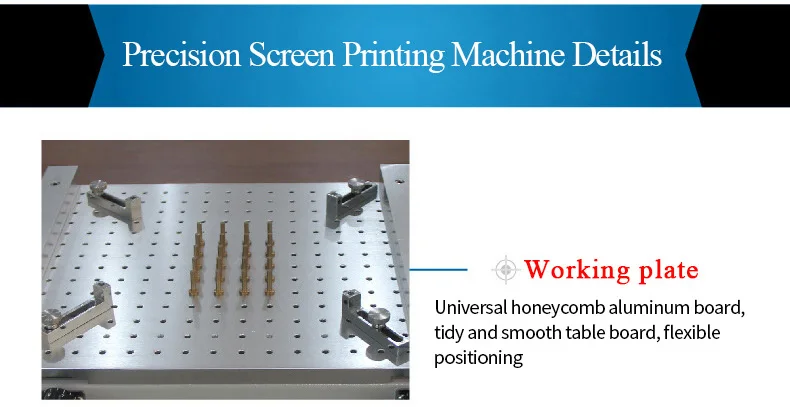 Precision Screen Printing Machine Details

Working plate

Universal honeycomb aluminum board, tidy and smooth table board, flexible positioning